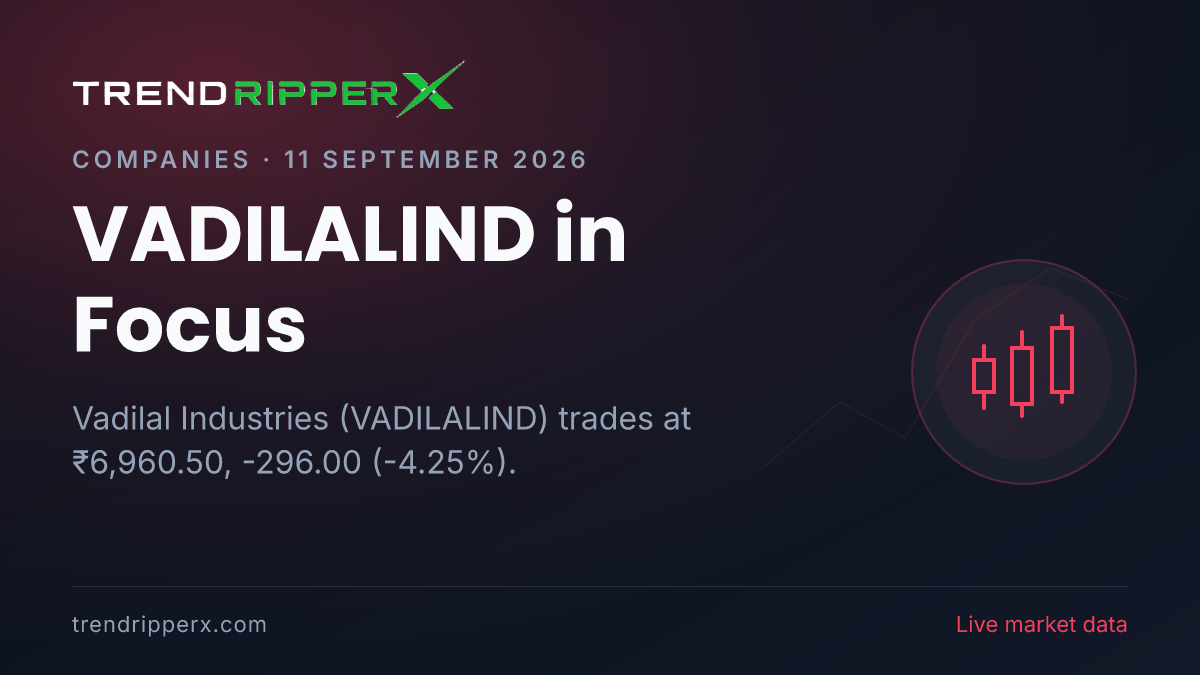 TRENDRIPPERX

COMPANIES · 11 SEPTEMBER 2026

VADILALIND in Focus

Vadilal Industries (VADILALIND) trades at ₹6,960.50, -296.00 (-4.25%).

trendripperx.com

Live market data